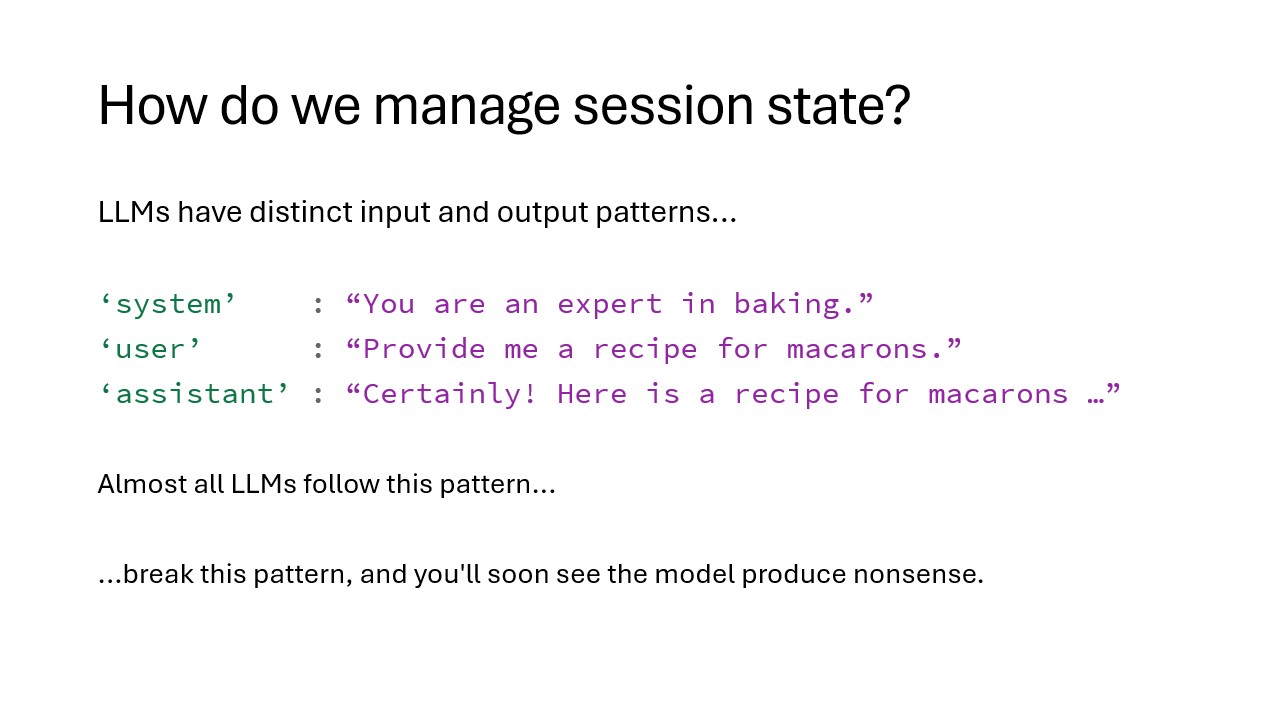 How do we manage session state?

LLMs have distinct input and output patterns…

‘system’ : “You are an expert in baking.”
‘user’ : “Provide me a recipe for macarons.”
‘assistant’ : “Certainly! Here is a recipe for macarons …”

Almost all LLMs follow this pattern…

…break this pattern, and you'll soon see the model produce nonsense.